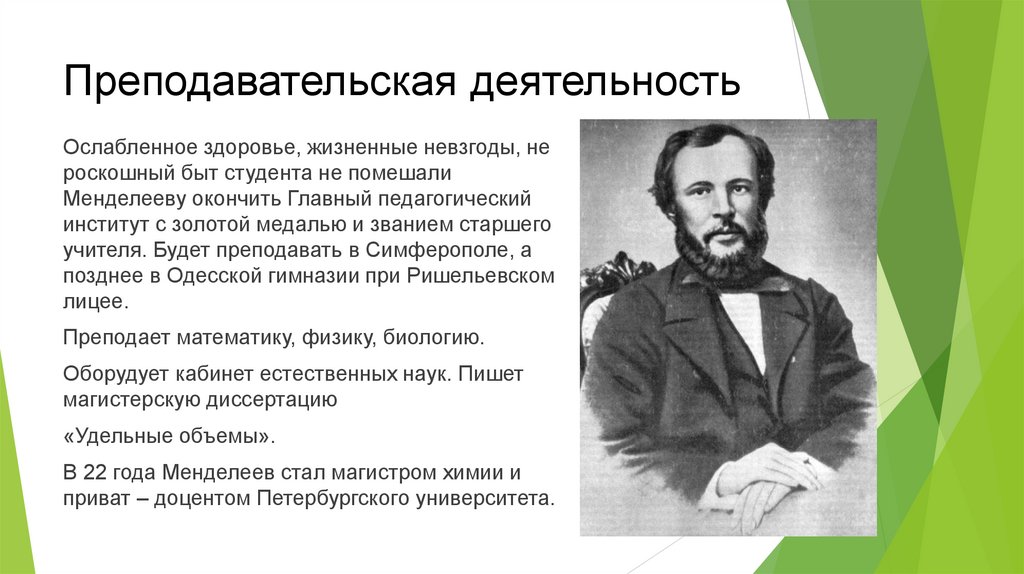 Преподавательская деятельность

Ослабленное здоровье, жизненные невзгоды, не роскошный быт студента не помешали Менделееву окончить Главный педагогический институт с золотой медалью и званием старшего учителя. Будет преподавать в Симферополе, а позднее в Одесской гимназии при Ришельевском лицее.

Преподает математику, физику, биологию.

Оборудует кабинет естественных наук. Пишет магистерскую диссертацию

«Удельные объемы».

В 22 года Менделеев стал магистром химии и приват – доцентом Петербургского университета.